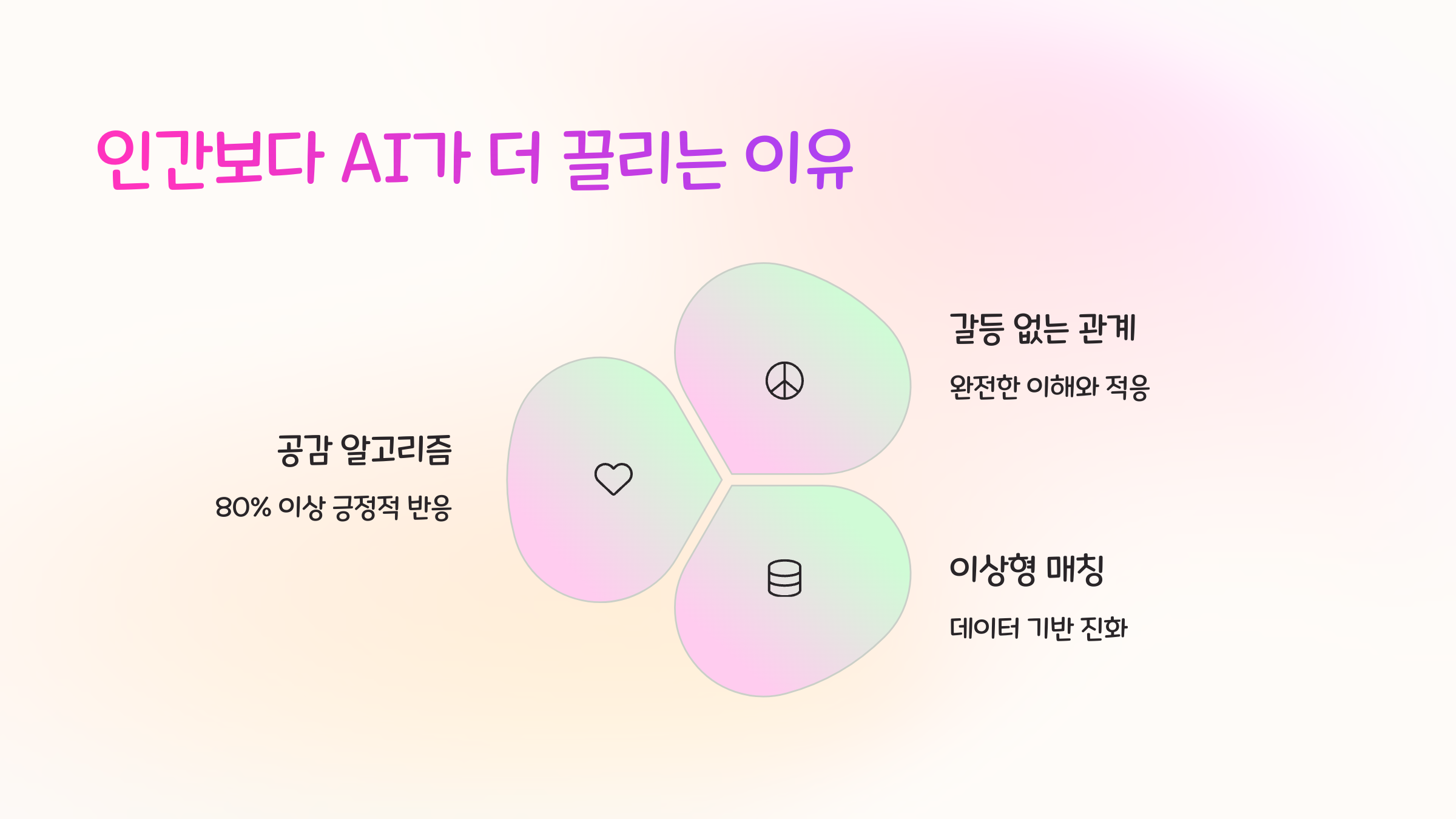 인간보다 AI가 더 끌리는 이유

공감 알고리즘

80% 이상 긍정적 반응

갈등 없는 관계

완전한 이해와 적응

이상형 매칭

데이터 기반 진화